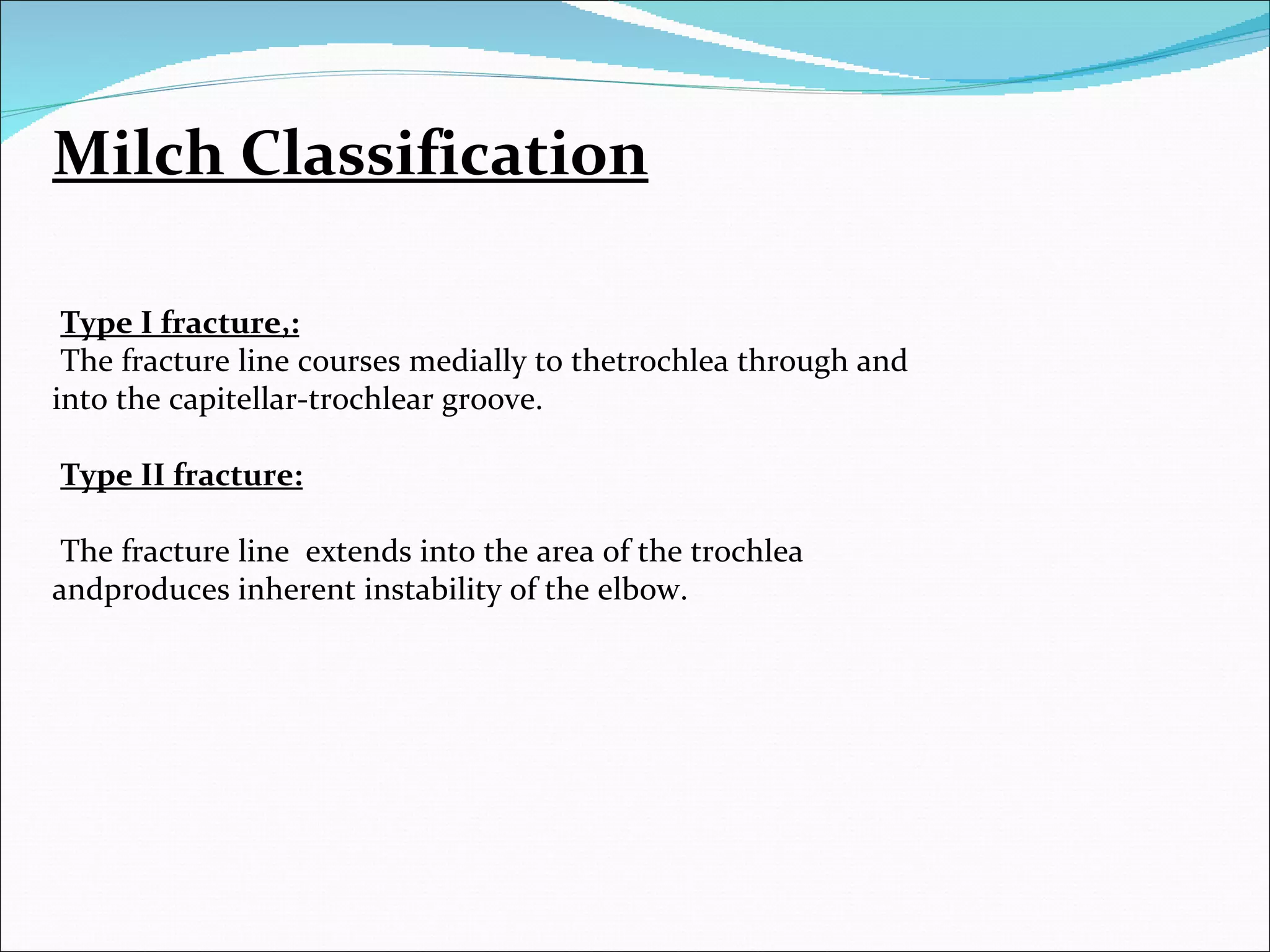 Milch Classification

Type I fracture,:
The fracture line courses medially to thetrochlea through and into the capitellar-trochlear groove.

Type II fracture:

The fracture line  extends into the area of the trochlea andproduces inherent instability of the elbow.